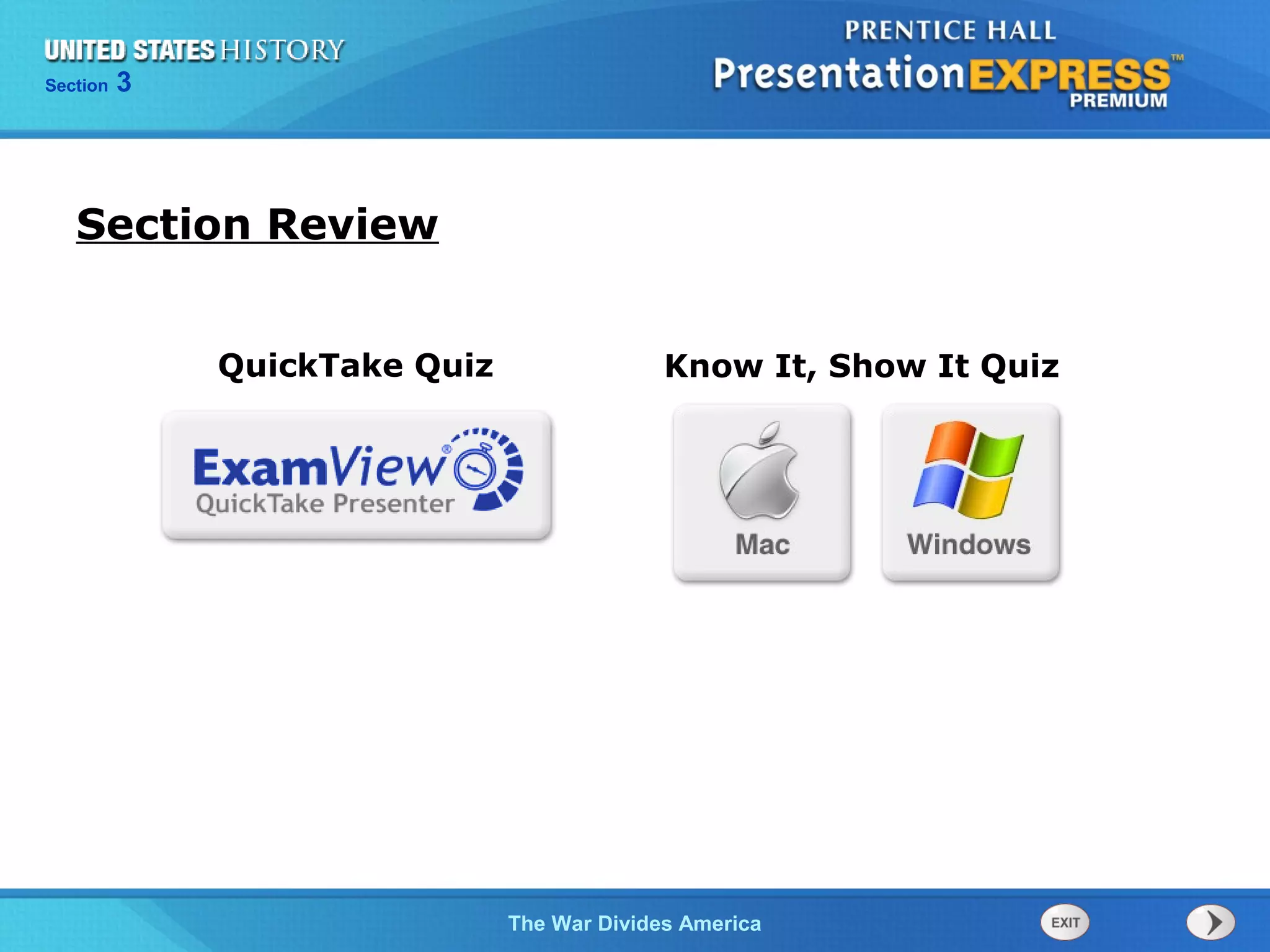 UNITED STATES HISTORY
Section 3

PRENTICE HALL
PresentationEXPRESS™
PREMIUM

Section Review

QuickTake Quiz

ExamView®
QuickTake Presenter

Know It, Show It Quiz

Mac

Windows

The War Divides America

EXIT